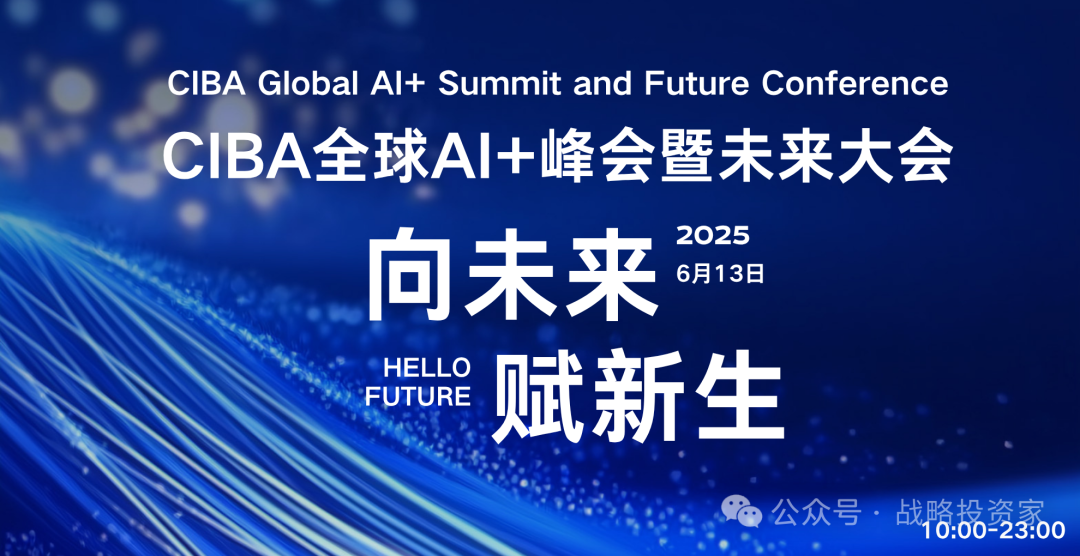 CIBA Global AI+ Summit and Future Conference
CIBA全球AI+峰会暨未来大会

向未来 2025 6月13日

HELLO FUTURE 赋新生

公众号 · 战略投资家
10:00-23:00